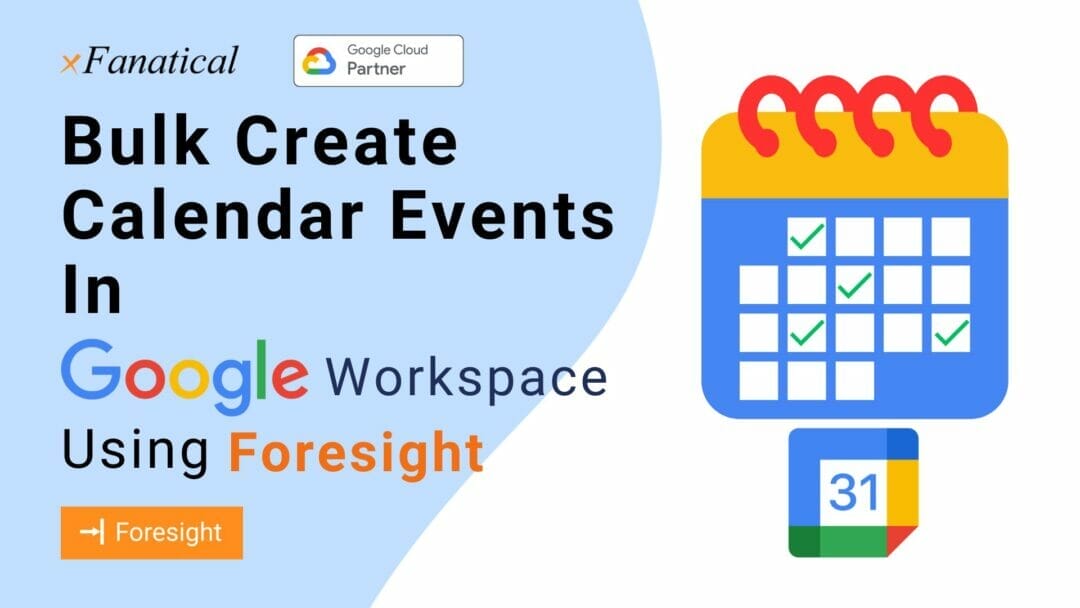 xFanatical

Google Cloud Partner

Bulk Create Calendar Events In Google Workspace Using Foresight

Foresight

31